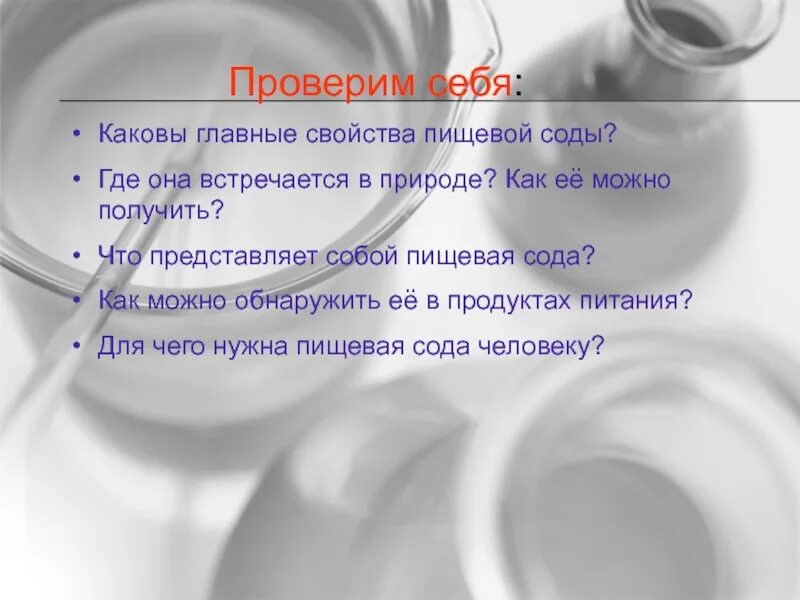 Проверим себя:

• Каковы главные свойства пищевой соды?
• Где она встречается в природе? Как её можно получить?
• Что представляет собой пищевая сода?
• Как можно обнаружить её в продуктах питания?
• Для чего нужна пищевая сода человеку?